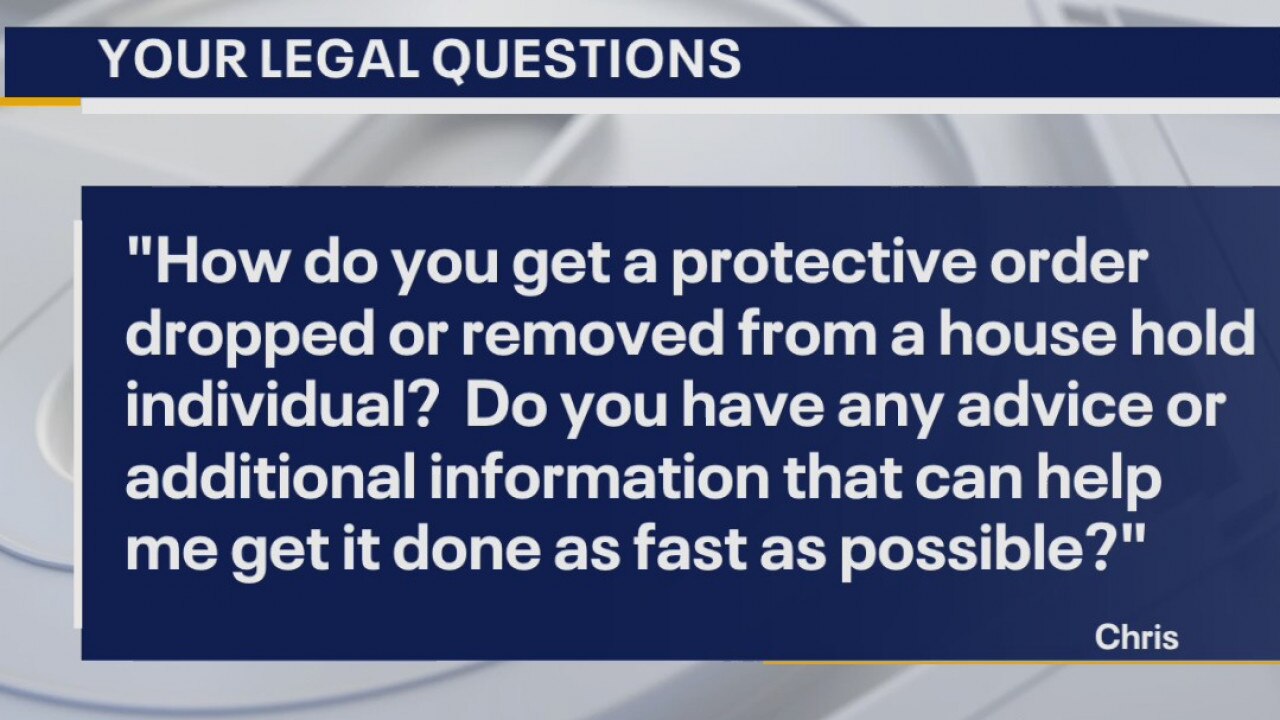 YOUR LEGAL QUESTIONS

"How do you get a protective order dropped or removed from a house hold individual? Do you have any advice or additional information that can help me get it done as fast as possible?"

Chris